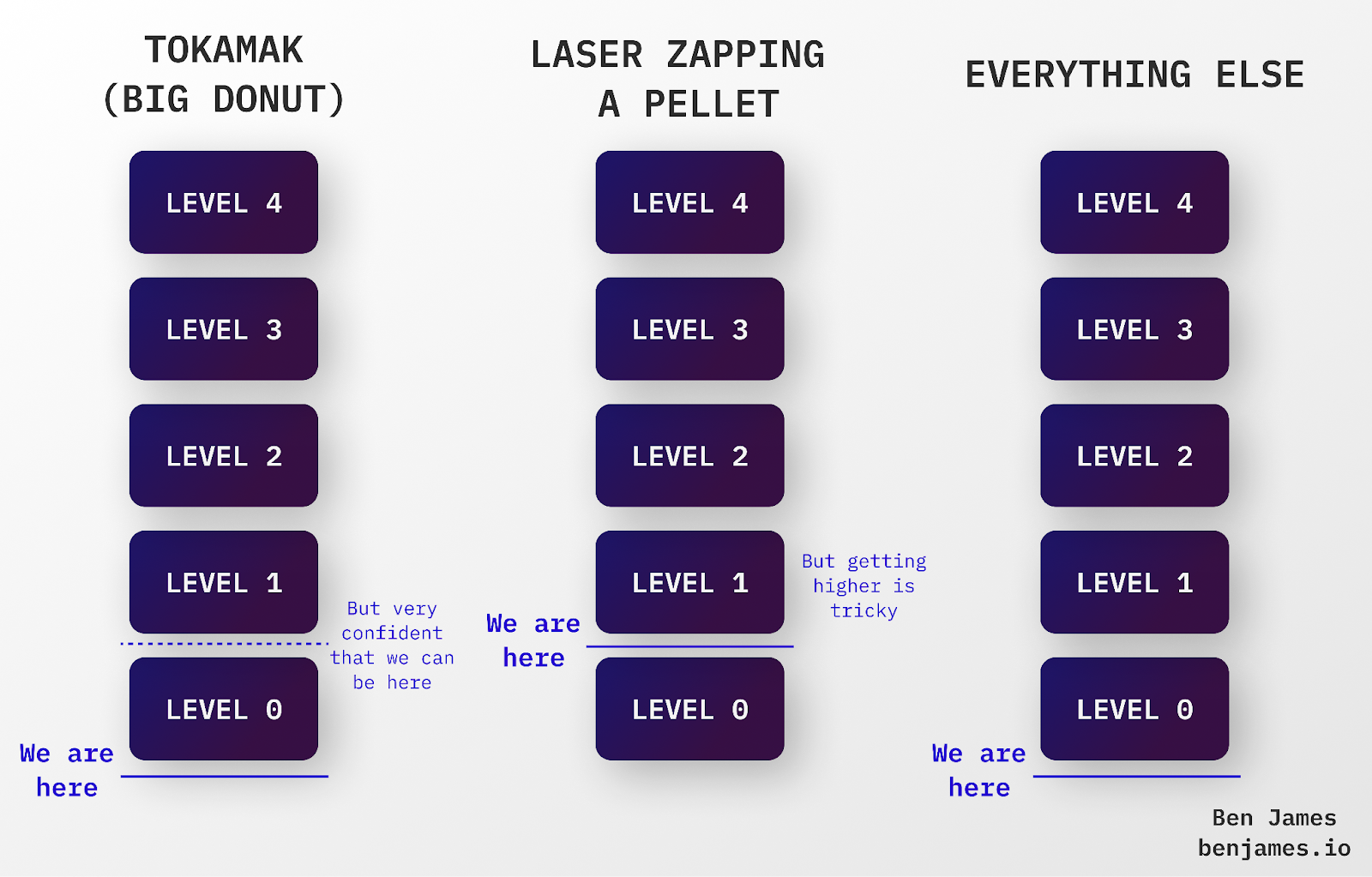 TOKAMAK
(BIG DONUT)

LEVEL 4

LEVEL 3

LEVEL 2

LEVEL 1

But very confident that we can be here

LEVEL 0

We are here

LASER ZAPPING
A PELLET

LEVEL 4

LEVEL 3

LEVEL 2

LEVEL 1

But getting higher is tricky

We are here

LEVEL 0

EVERYTHING ELSE

LEVEL 4

LEVEL 3

LEVEL 2

LEVEL 1

LEVEL 0

We are here

Ben James
benjames.io